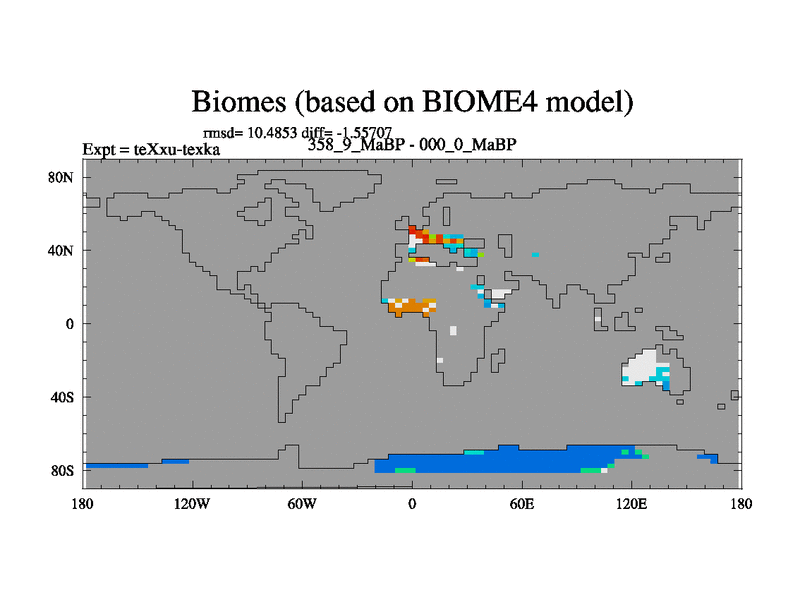 Biomes (based on BIOME4 model)

rmsd= 10.4853 diff= -1.55707
Expt = teXxu-texka
358_9_MaBP - 000_0_MaBP

80N
40N
0
40S
80S

180
120W
60W
0
60E
120E
180